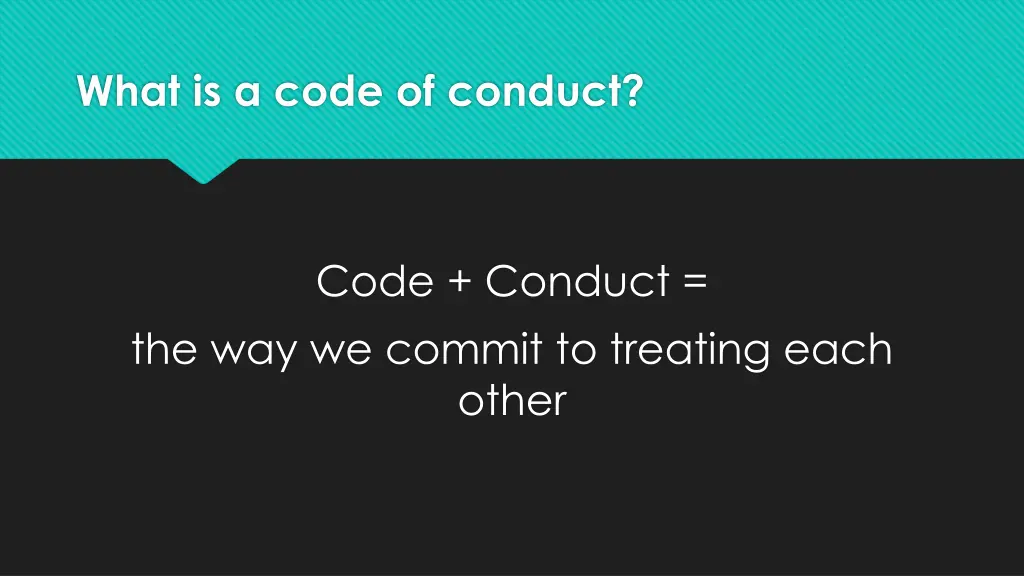 What is a code of conduct?

Code + Conduct =

the way we commit to treating each other